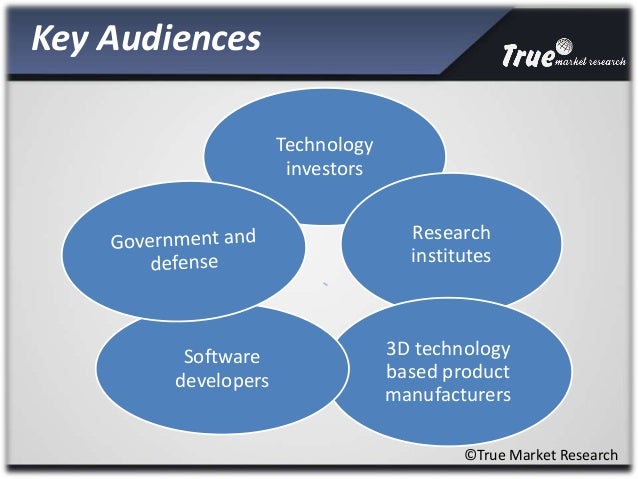 Key Audiences

True market research

Technology investors

Government and defense

Research institutes

Software developers

3D technology based product manufacturers

©True Market Research